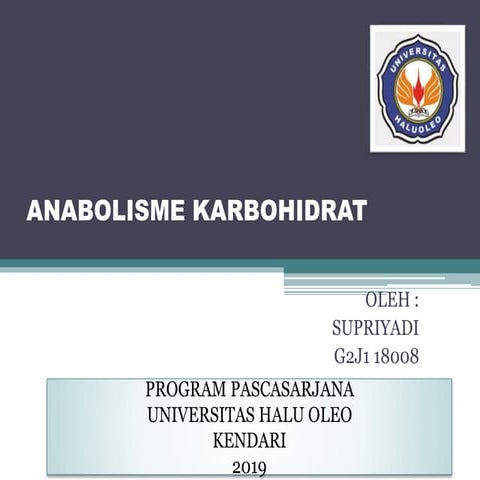 UNIVERSITAS
HALUOLEO

ANABOLISME KARBOHIDRAT

OLEH :
SUPRIYADI
G2J1 18008

PROGRAM PASCASARJANA
UNIVERSITAS HALU OLEO
KENDARI
2019